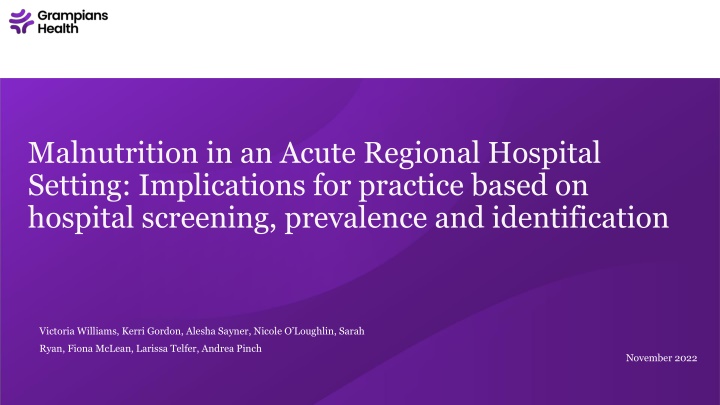 Grampians Health

Malnutrition in an Acute Regional Hospital Setting: Implications for practice based on hospital screening, prevalence and identification

Victoria Williams, Kerri Gordon, Alesha Sayner, Nicole O'Loughlin, Sarah Ryan, Fiona McLean, Larissa Telfer, Andrea Pinch

November 2022